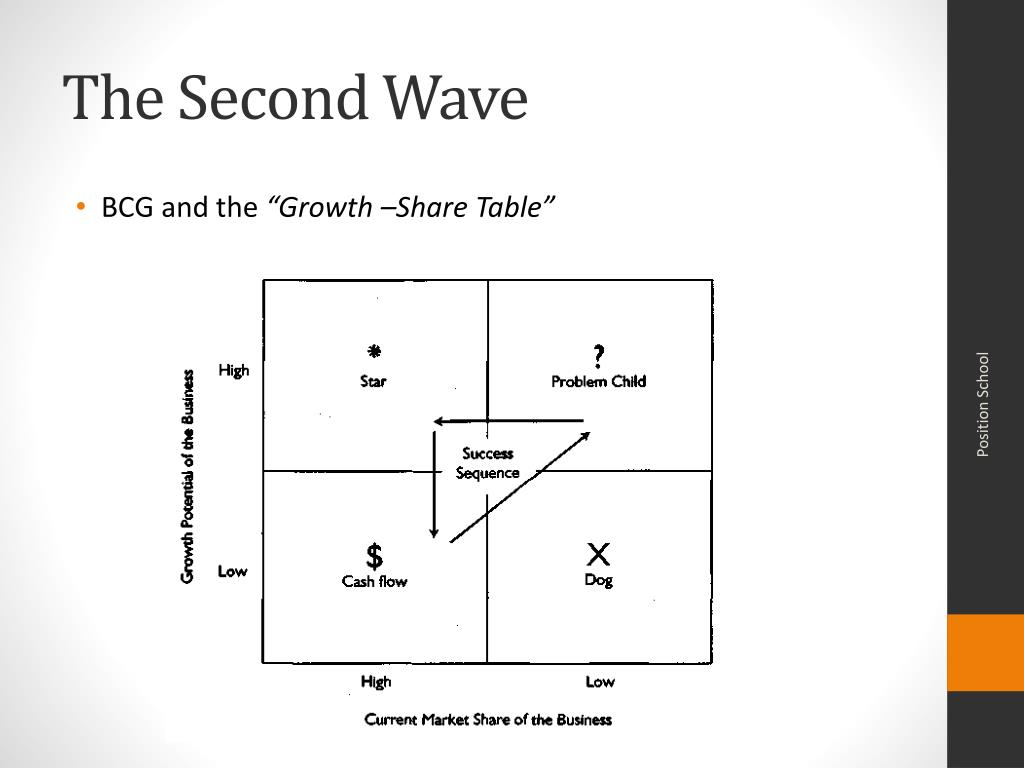 The Second Wave

• BCG and the *"Growth –Share Table"*

Growth Potential of the Business

High

Low

*
Star

?
Problem Child

Success Sequence

$
Cash flow

X
Dog

High

Low

Current Market Share of the Business

Position School